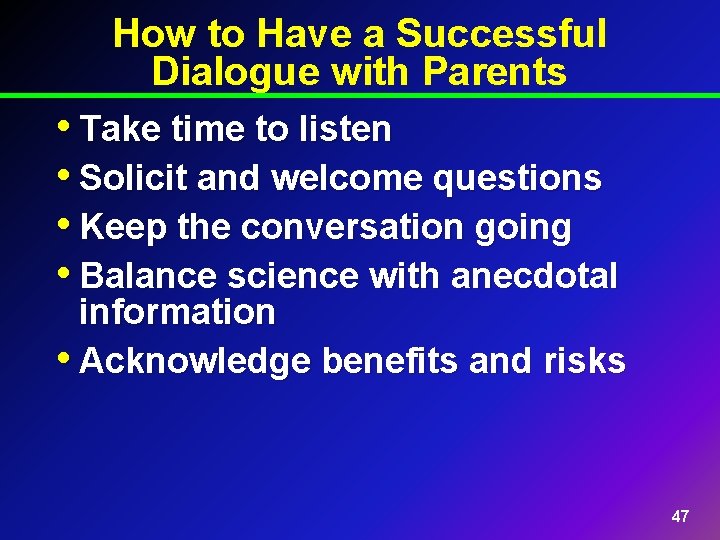 How to Have a Successful Dialogue with Parents

• Take time to listen
• Solicit and welcome questions
• Keep the conversation going
• Balance science with anecdotal information
• Acknowledge benefits and risks

47